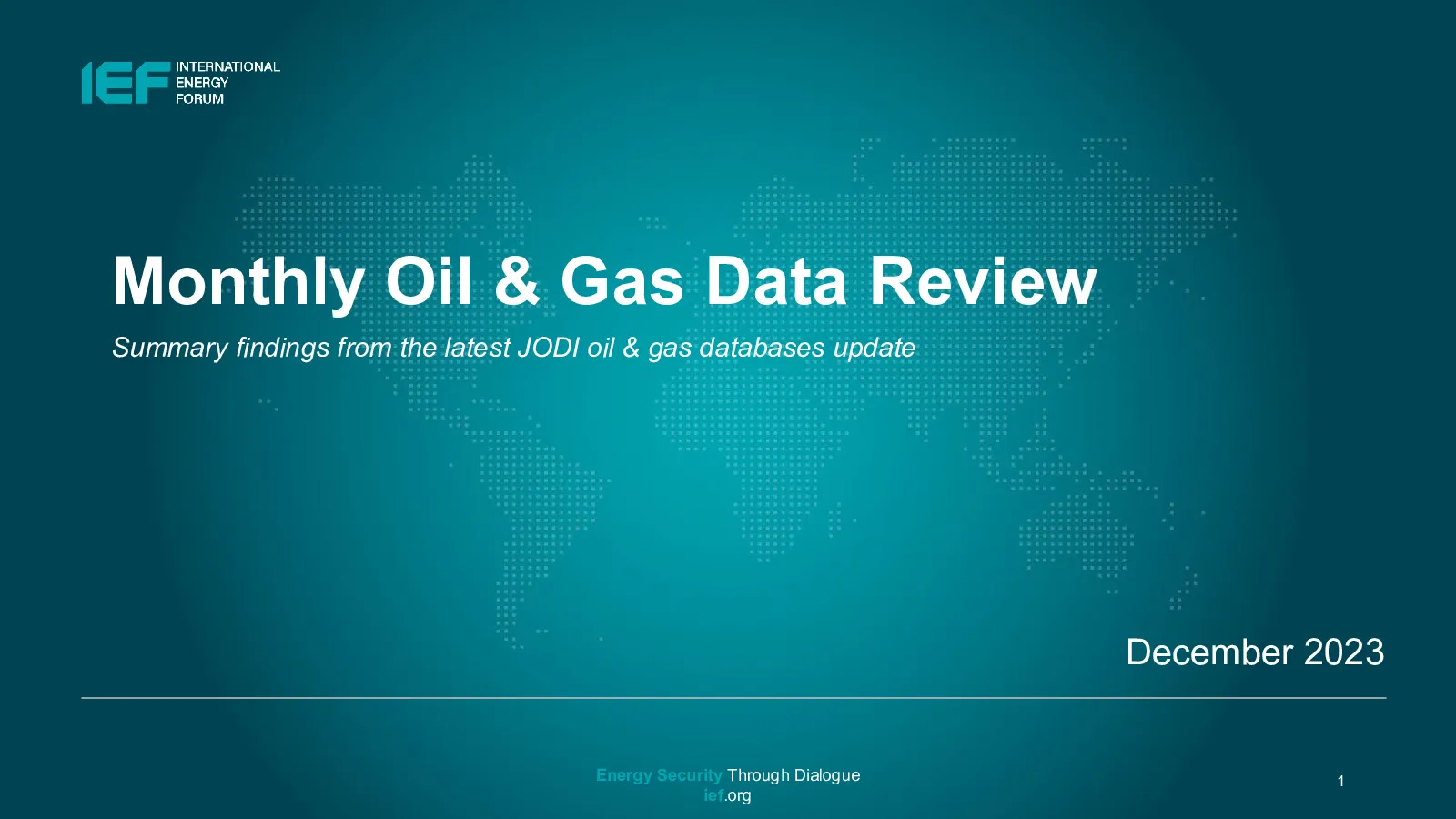 IEF INTERNATIONAL
ENERGY
FORUM

Monthly Oil & Gas Data Review

Summary findings from the latest JODI oil & gas databases update

December 2023

Energy Security Through Dialogue
ief.org

1